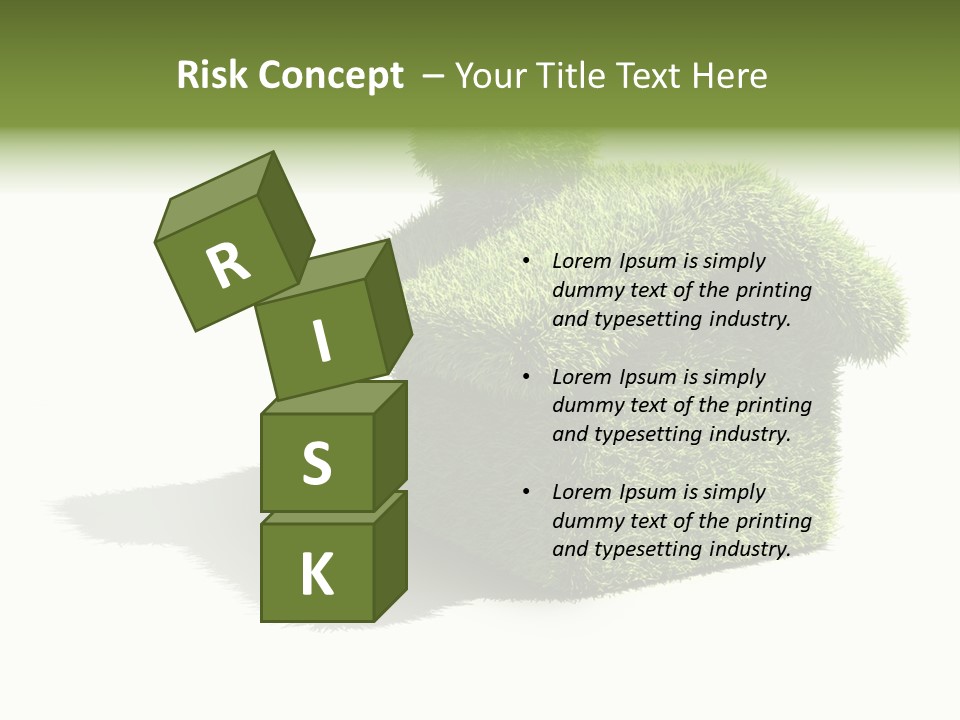 Risk Concept – Your Title Text Here

R
I
S
K

• Lorem Ipsum is simply dummy text of the printing and typesetting industry.

• Lorem Ipsum is simply dummy text of the printing and typesetting industry.

• Lorem Ipsum is simply dummy text of the printing and typesetting industry.